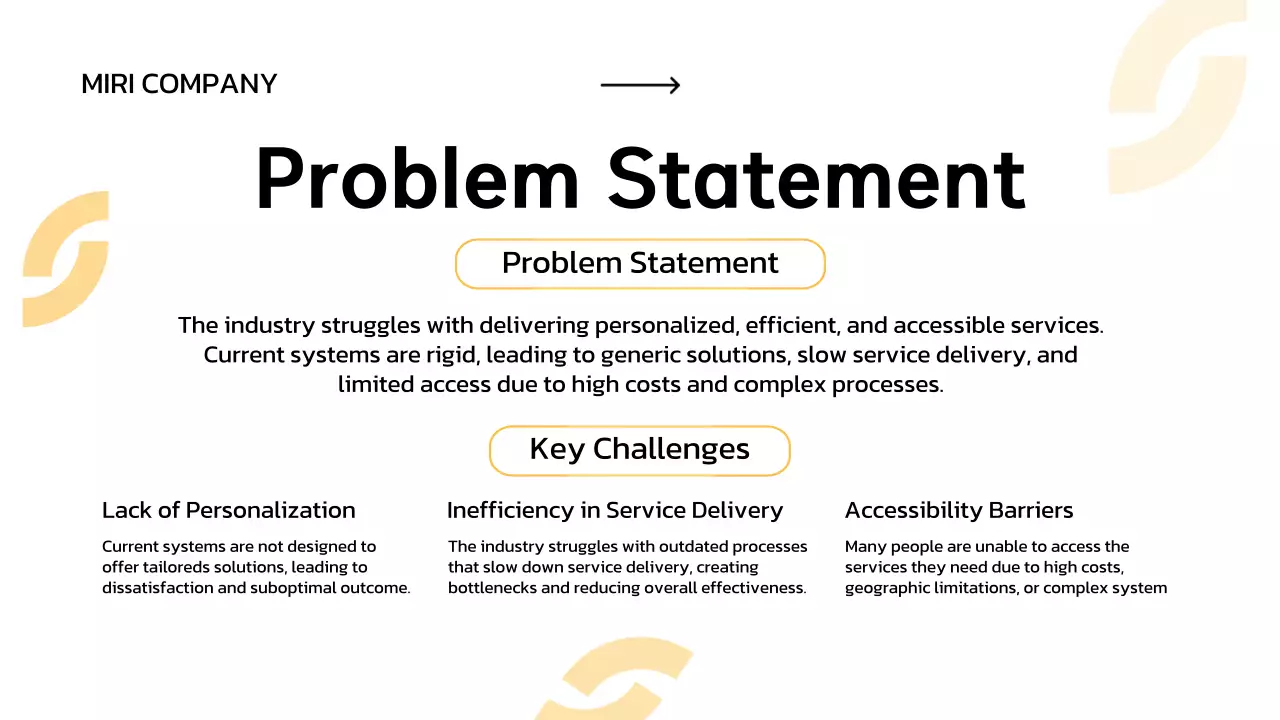 MIRI COMPANY

Problem Statement

Problem Statement

The industry struggles with delivering personalized, efficient, and accessible services. Current systems are rigid, leading to generic solutions, slow service delivery, and limited access due to high costs and complex processes.

Key Challenges

Lack of Personalization

Current systems are not designed to offer tailoreds solutions, leading to dissatisfaction and suboptimal outcome.

Inefficiency in Service Delivery

The industry struggles with outdated processes that slow down service delivery, creating bottlenecks and reducing overall effectiveness.

Accessibility Barriers

Many people are unable to access the services they need due to high costs, geographic limitations, or complex system